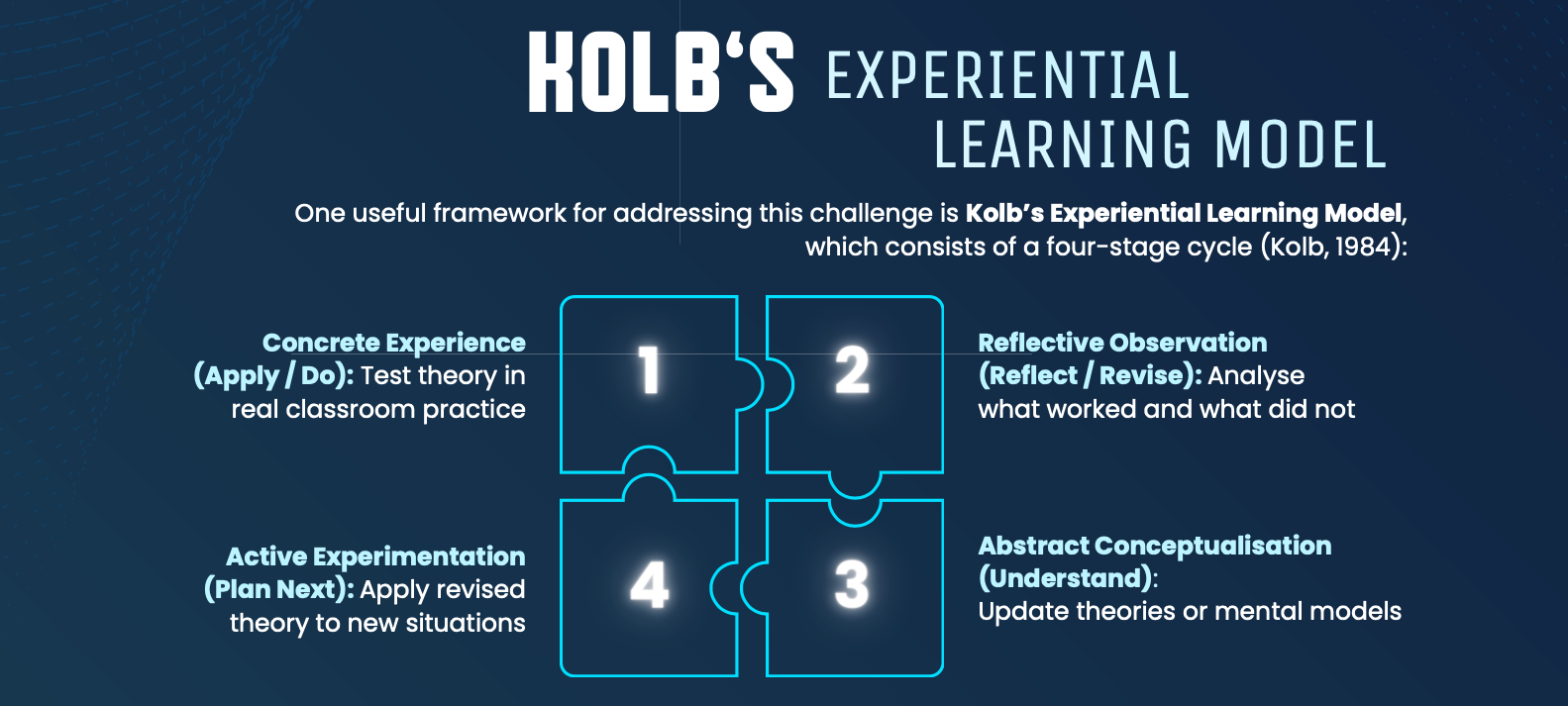 KOLB'S EXPERIENTIAL LEARNING MODEL

One useful framework for addressing this challenge is Kolb's Experiential Learning Model, which consists of a four-stage cycle (Kolb, 1984):

Concrete Experience (Apply / Do): Test theory in real classroom practice

1

2

Reflective Observation (Reflect / Revise): Analyse what worked and what did not

Active Experimentation (Plan Next): Apply revised theory to new situations

4

3

Abstract Conceptualisation (Understand): Update theories or mental models